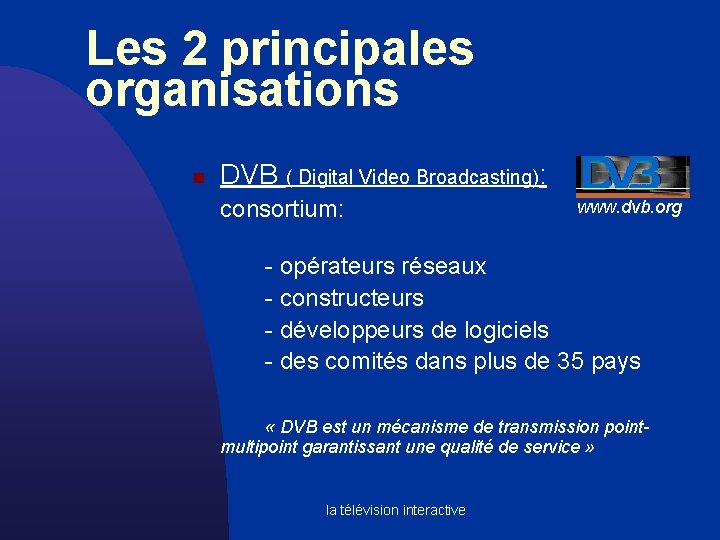 Les 2 principales organisations

DVB ( Digital Video Broadcasting): consortium:

DVB
www.dvb.org

- opérateurs réseaux
- constructeurs
- développeurs de logiciels
- des comités dans plus de 35 pays

« DVB est un mécanisme de transmission point-multipoint garantissant une qualité de service »

la télévision interactive